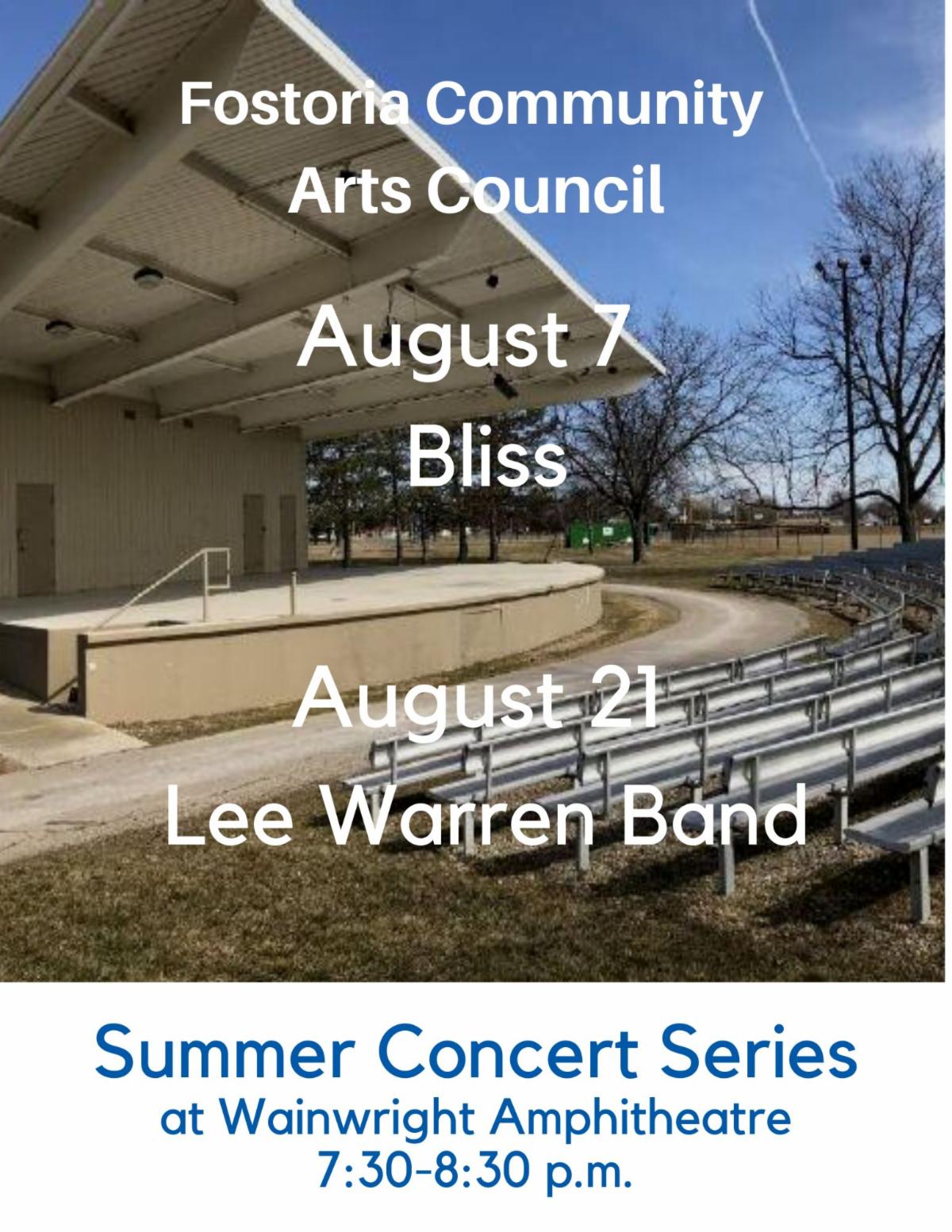 Fostoria Community Arts Council

August 7
Bliss

August 21
Lee Warren Band

Summer Concert Series
at Wainwright Amphitheatre
7:30-8:30 p.m.